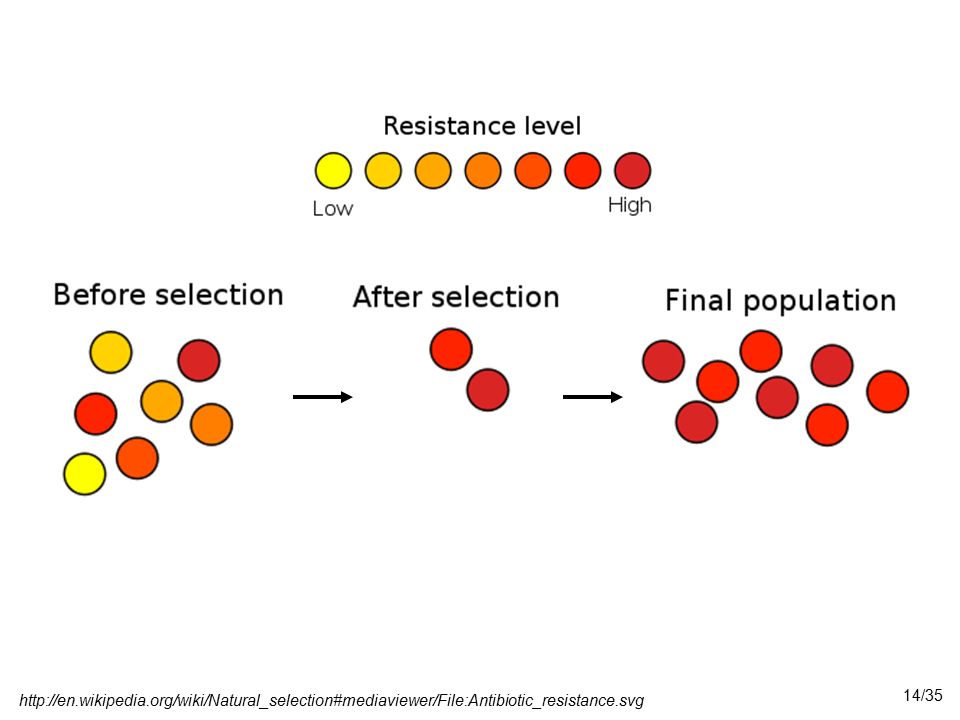 Resistance level

Low

High

Before selection

After selection

Final population

http://en.wikipedia.org/wiki/Natural_selection#mediaviewer/File:Antibiotic_resistance.svg

14/35